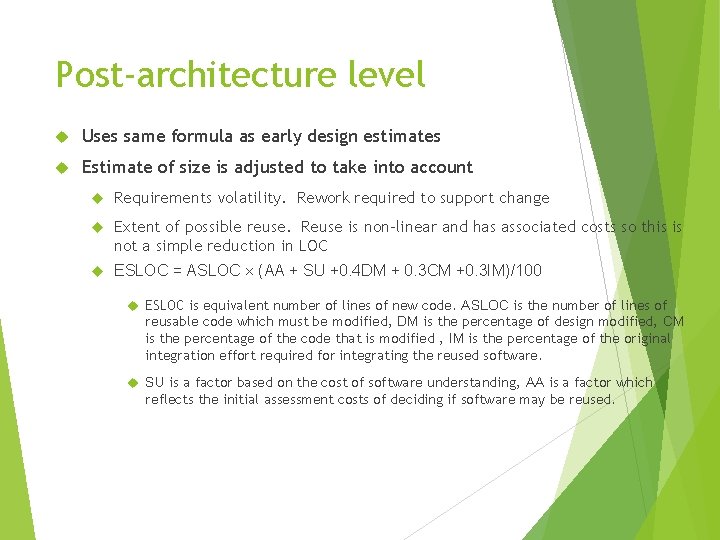 Post-architecture level

Uses same formula as early design estimates

Estimate of size is adjusted to take into account

Requirements volatility. Rework required to support change

Extent of possible reuse. Reuse is non-linear and has associated costs so this is not a simple reduction in LOC

ESLOC = ASLOC $\times$ (AA + SU +0.4DM + 0.3CM +0.3IM)/100

ESLOC is equivalent number of lines of new code. ASLOC is the number of lines of reusable code which must be modified, DM is the percentage of design modified, CM is the percentage of the code that is modified , IM is the percentage of the original integration effort required for integrating the reused software.

SU is a factor based on the cost of software understanding, AA is a factor which reflects the initial assessment costs of deciding if software may be reused.